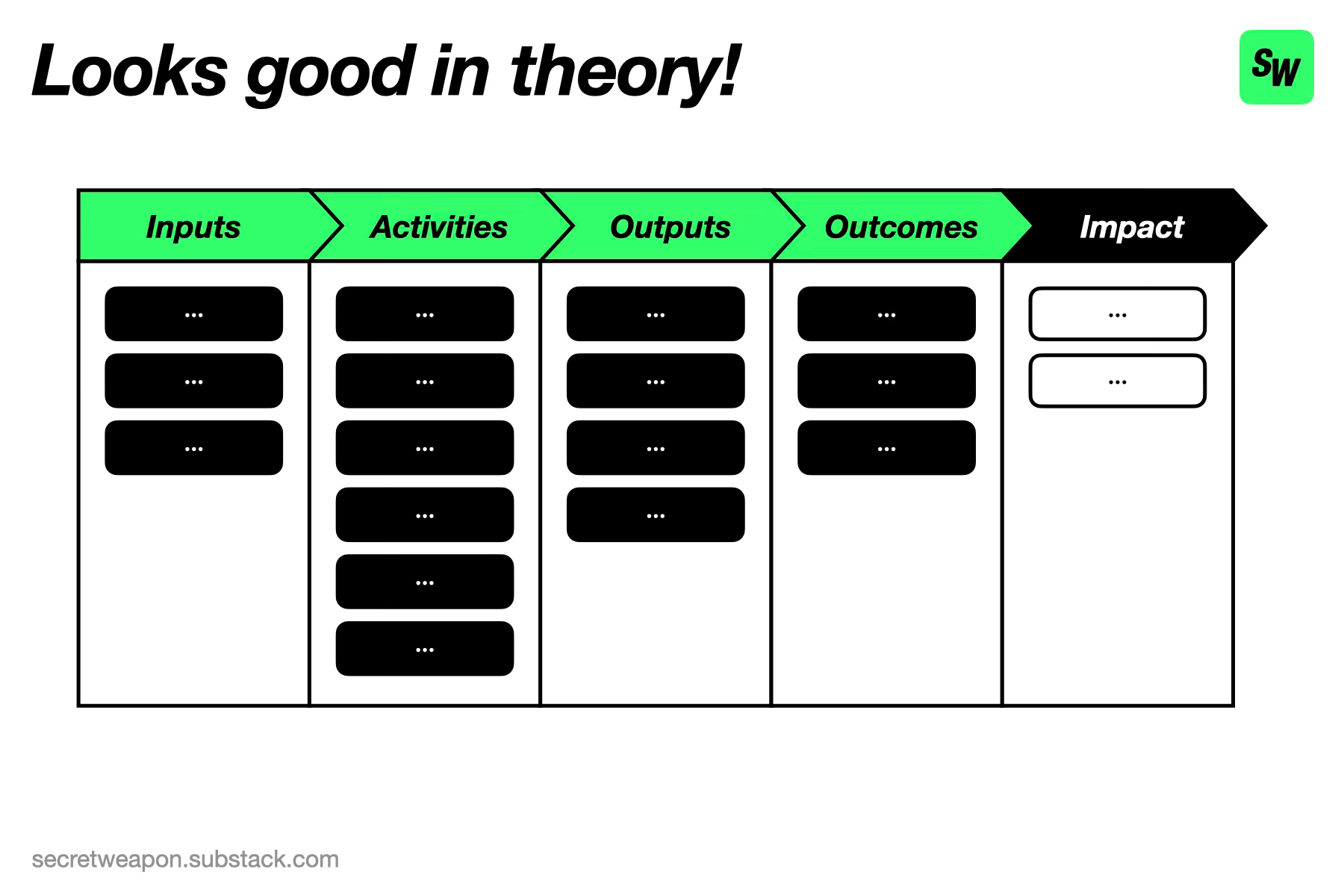 Looks good in theory!

SW

| Inputs | Activities | Outputs | Outcomes | Impact |
|---|---|---|---|---|
| ... | ... | ... | ... | ... |
| ... | ... | ... | ... | ... |
| ... | ... | ... | ... | |
| | ... | ... | | |
| | ... | | | |
| | ... | | | |

secretweapon.substack.com